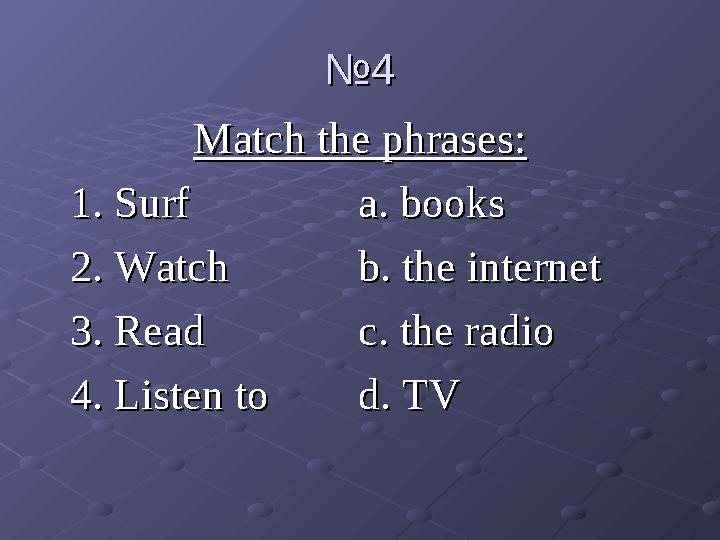 №4

Match the phrases:

1. Surf
2. Watch
3. Read
4. Listen to

a. books
b. the internet
c. the radio
d. TV